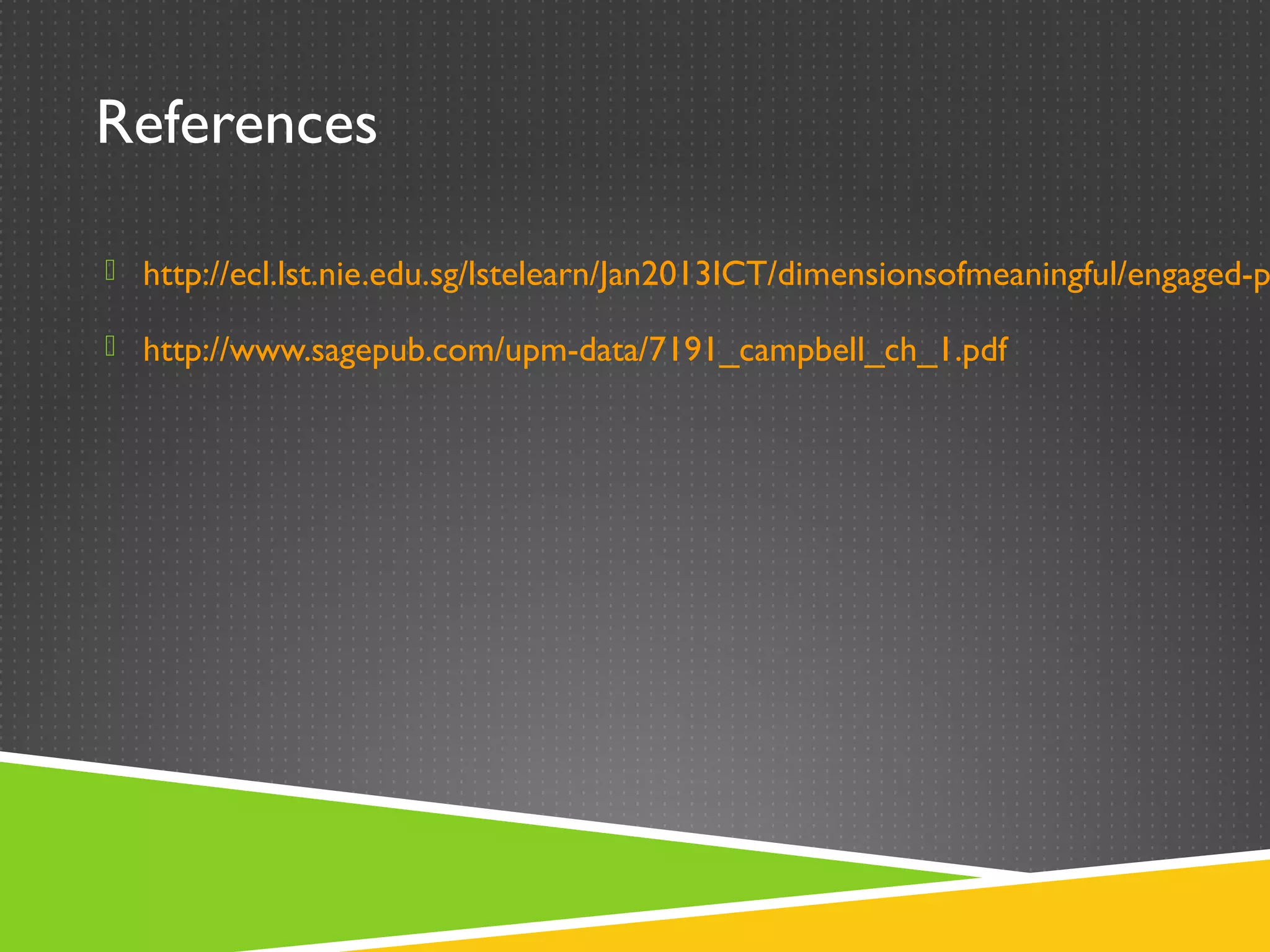 References

http://ecl.lst.nie.edu.sg/lstelearn/Jan2013ICT/dimensionsofmeaningful/engaged-p

http://www.sagepub.com/upm-data/7191_campbell_ch_1.pdf